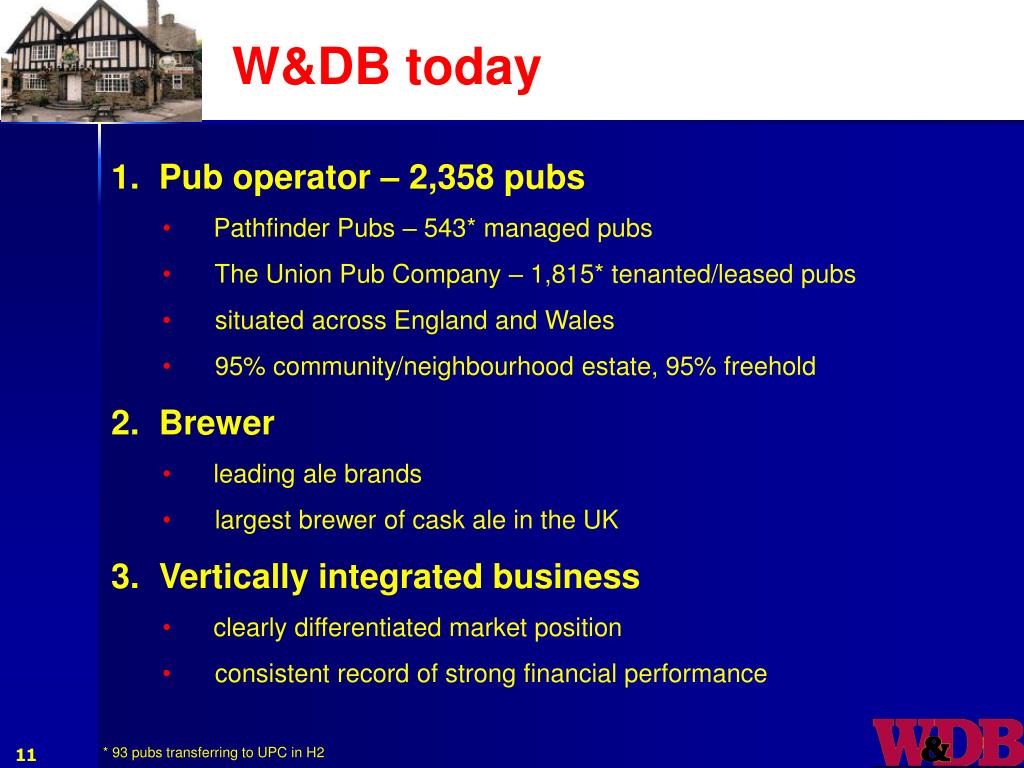 W&DB today

1. Pub operator – 2,358 pubs
• Pathfinder Pubs – 543* managed pubs
• The Union Pub Company – 1,815* tenanted/leased pubs
• situated across England and Wales
• 95% community/neighbourhood estate, 95% freehold

2. Brewer
• leading ale brands
• largest brewer of cask ale in the UK

3. Vertically integrated business
• clearly differentiated market position
• consistent record of strong financial performance

11

* 93 pubs transferring to UPC in H2

W&DB